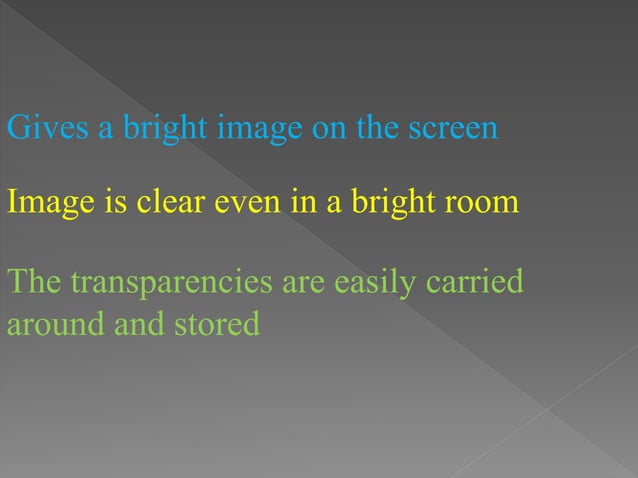 Gives a bright image on the screen

Image is clear even in a bright room

The transparencies are easily carried around and stored